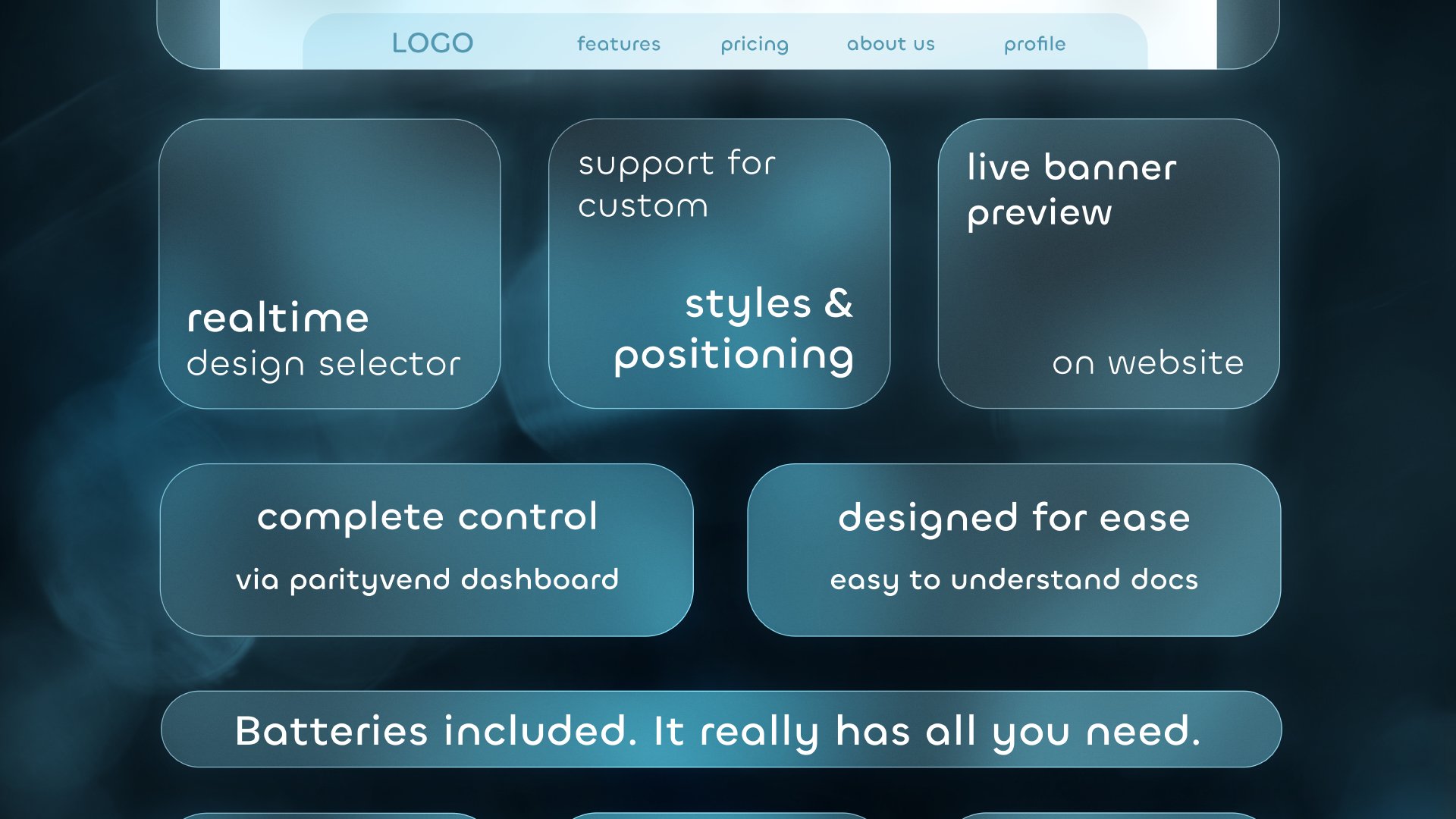 LOGO features pricing about us profile

realtime
design selector

support for
custom

styles &
positioning

live banner
preview

on website

complete control

via parityvend dashboard

designed for ease

easy to understand docs

Batteries included. It really has all you need.